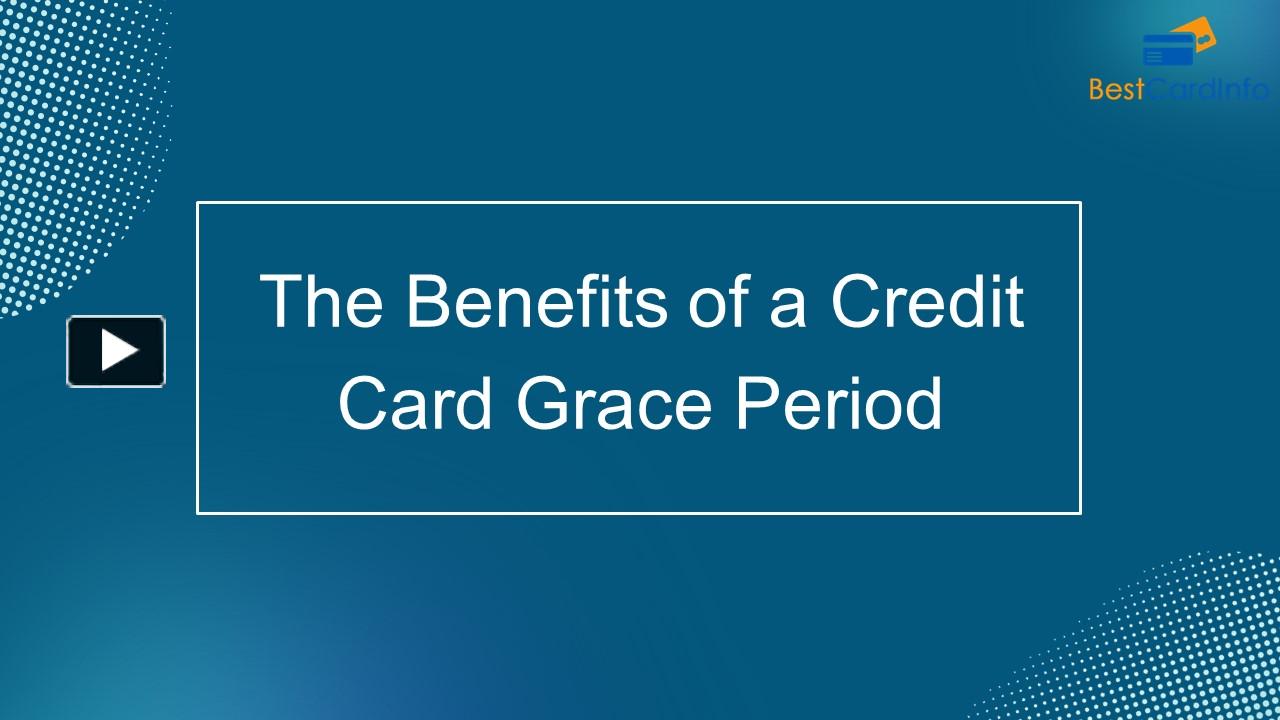 BestCardInfo

The Benefits of a Credit Card Grace Period